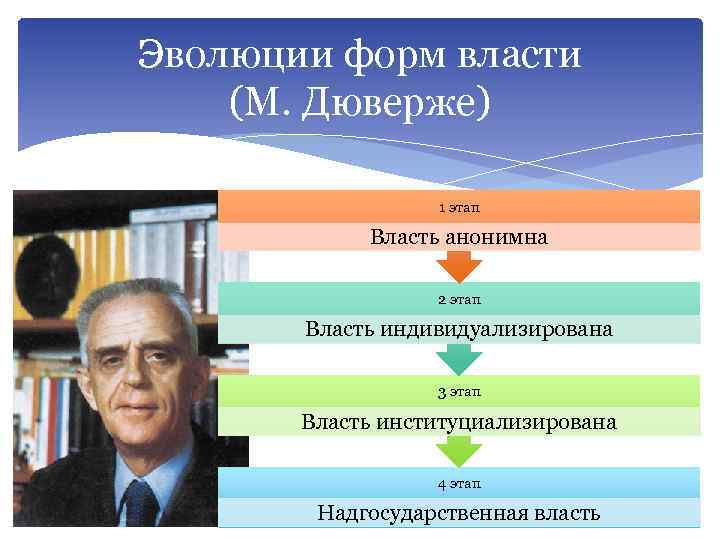 Эволюции форм власти
(М. Дюверже)

1 этап

Власть анонимна

2 этап

Власть индивидуализирована

3 этап

Власть институциализирована

4 этап

Надгосударственная власть